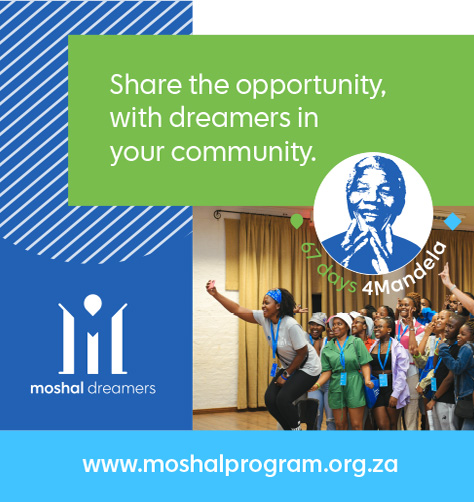 Share the opportunity, with dreamers in your community.

67 days 4Mandela

moshal dreamers

www.moshalprogram.org.za